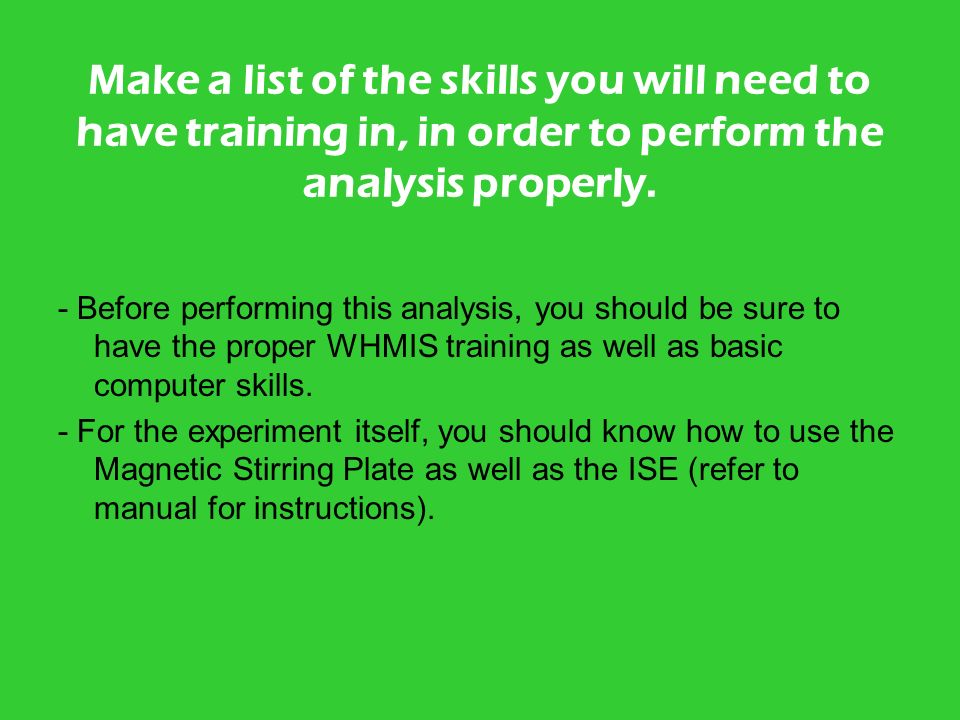 Make a list of the skills you will need to have training in, in order to perform the analysis properly.

- Before performing this analysis, you should be sure to have the proper WHMIS training as well as basic computer skills.

- For the experiment itself, you should know how to use the Magnetic Stirring Plate as well as the ISE (refer to manual for instructions).